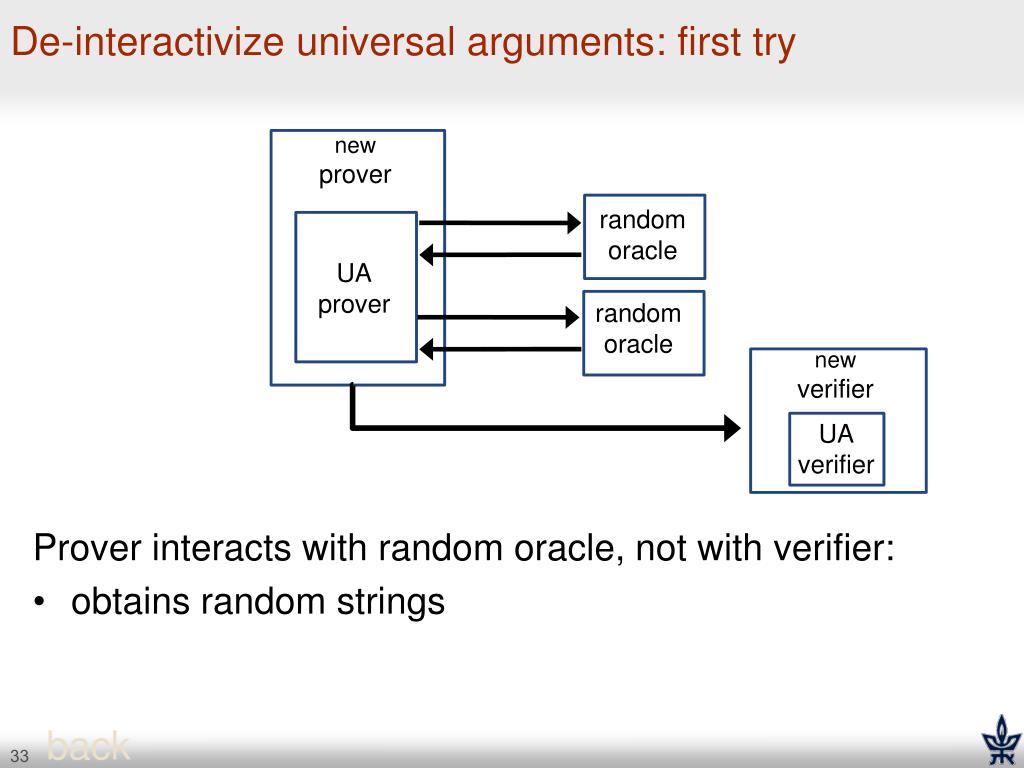 De-interactivize universal arguments: first try

new prover

UA prover

random oracle

random oracle

new verifier

UA verifier

Prover interacts with random oracle, not with verifier:

• obtains random strings

33 back